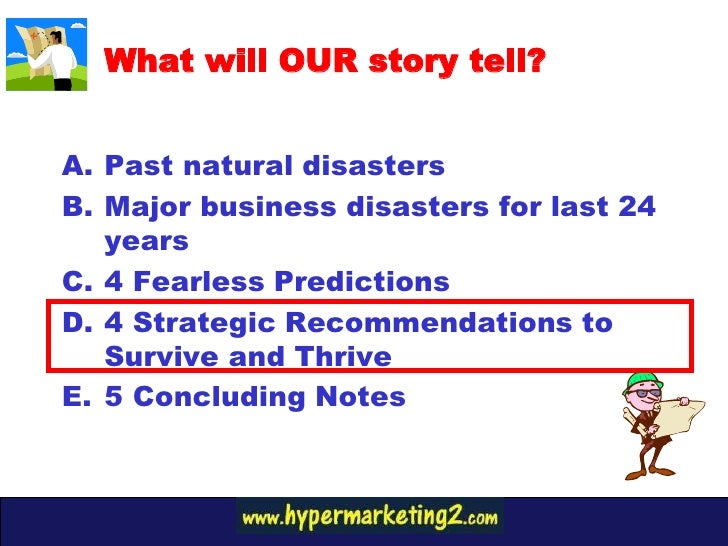 What will OUR story tell?

A. Past natural disasters

B. Major business disasters for last 24 years

C. 4 Fearless Predictions

D. 4 Strategic Recommendations to Survive and Thrive

E. 5 Concluding Notes

www.hypermarketing2.com